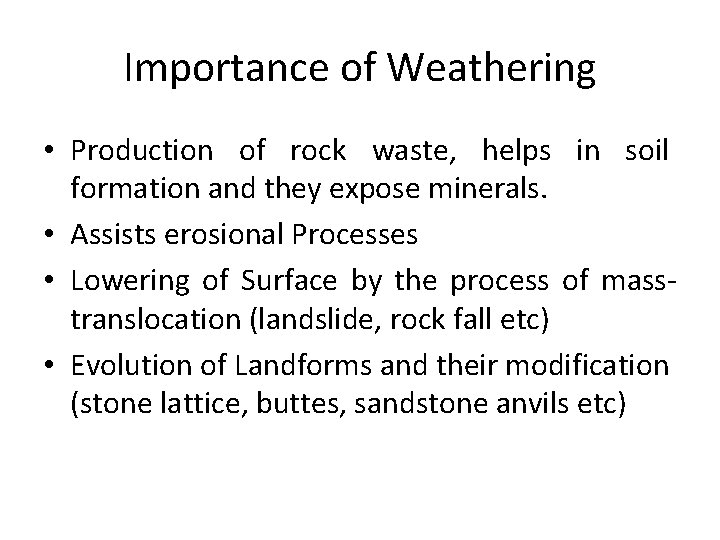 Importance of Weathering

• Production of rock waste, helps in soil formation and they expose minerals.
• Assists erosional Processes
• Lowering of Surface by the process of mass-translocation (landslide, rock fall etc)
• Evolution of Landforms and their modification (stone lattice, buttes, sandstone anvils etc)